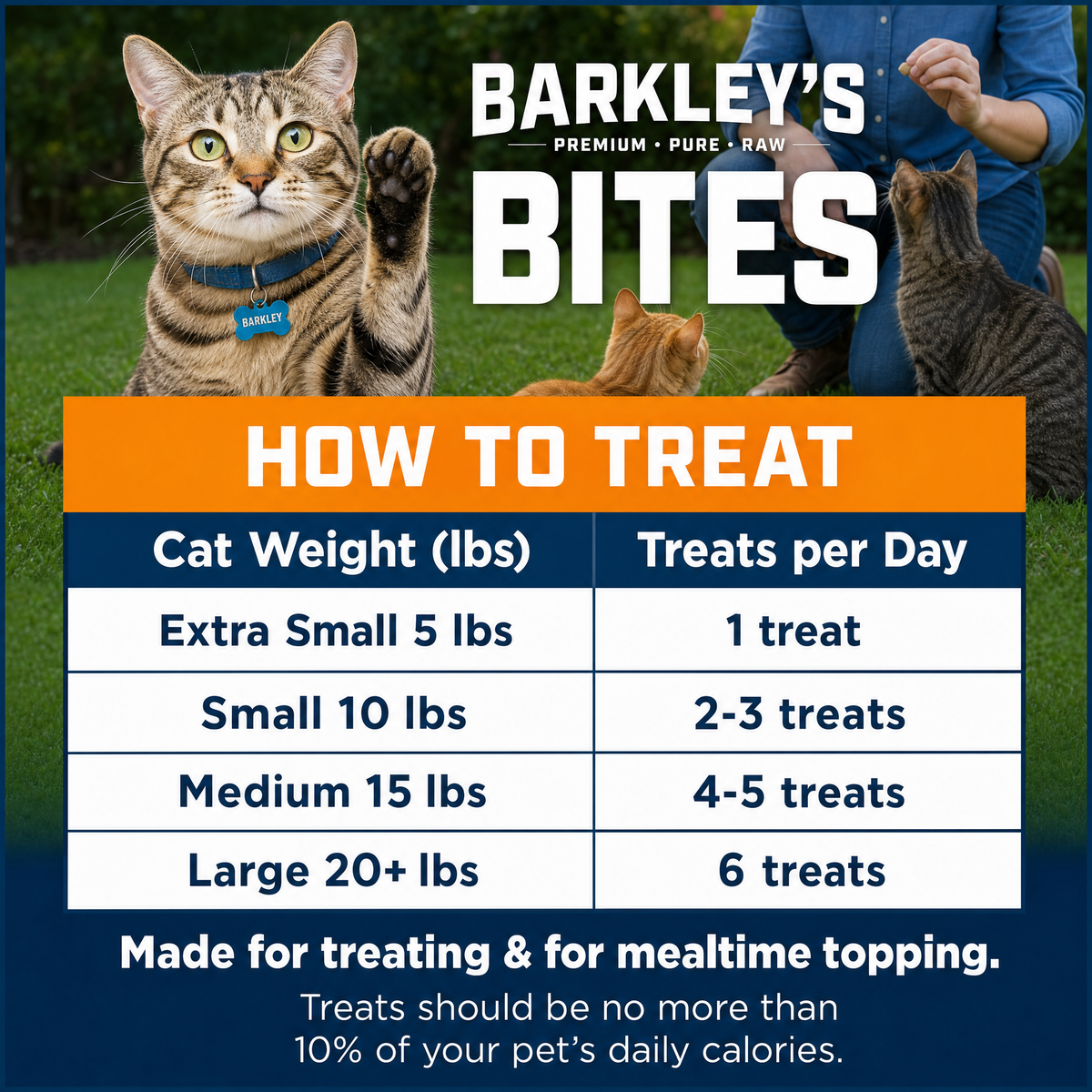 BARKLEY

BARKLEY'S
PREMIUM • PURE • RAW
BITES

HOW TO TREAT

| Cat Weight (lbs) | Treats per Day |
|---|---|
| Extra Small 5 lbs | 1 treat |
| Small 10 lbs | 2-3 treats |
| Medium 15 lbs | 4-5 treats |
| Large 20+ lbs | 6 treats |

Made for treating & for mealtime topping.
Treats should be no more than 10% of your pet's daily calories.